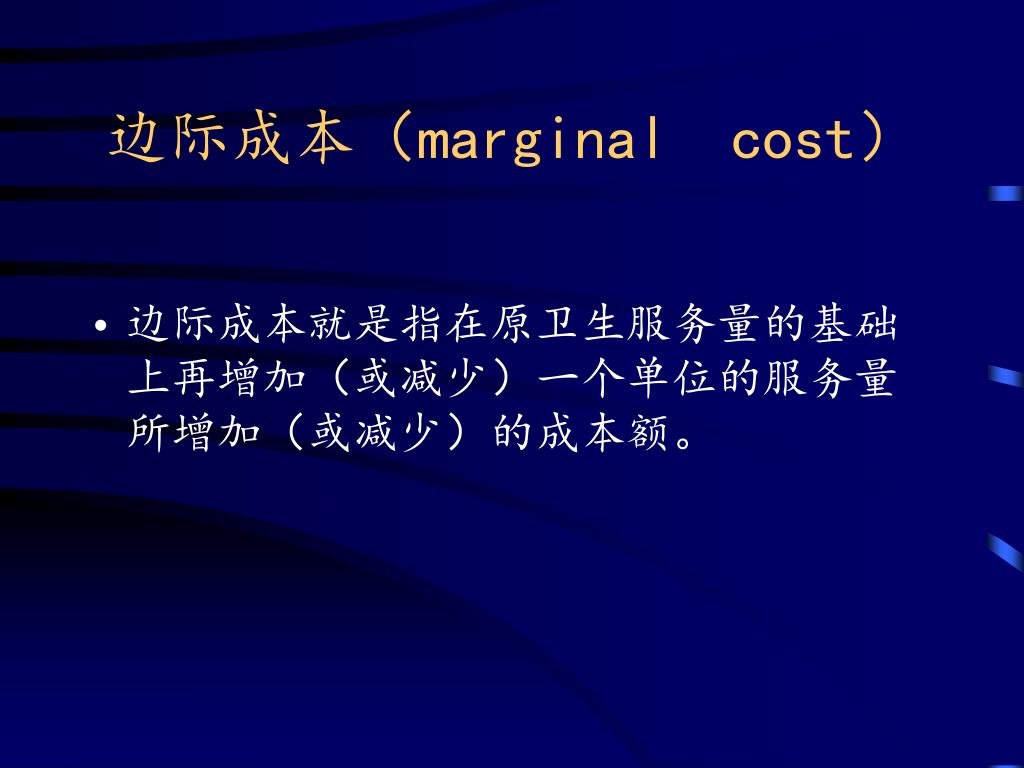 边际成本（marginal cost）

• 边际成本就是指在原卫生服务量的基础上再增加（或减少）一个单位的服务量所增加（或减少）的成本额。